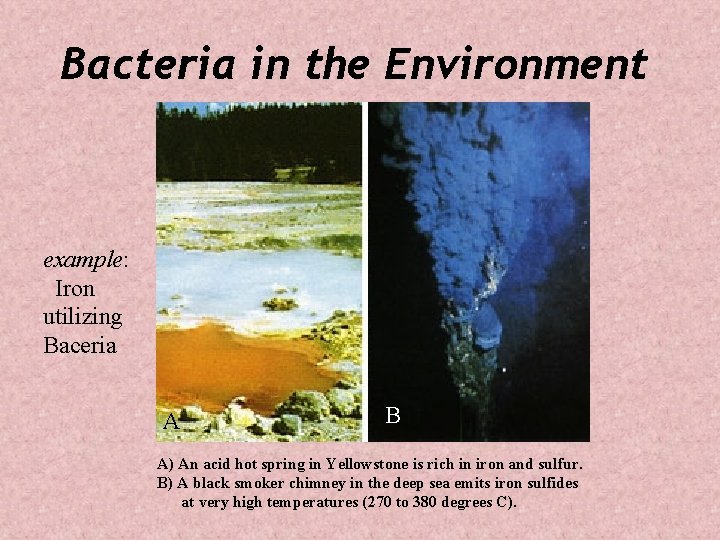 Bacteria in the Environment

example:
Iron utilizing Baceria

A

B

A) An acid hot spring in Yellowstone is rich in iron and sulfur.
B) A black smoker chimney in the deep sea emits iron sulfides at very high temperatures (270 to 380 degrees C).